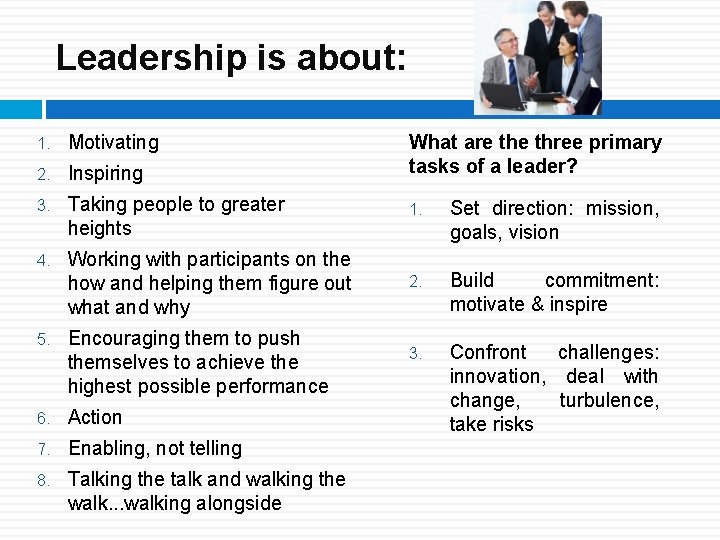 Leadership is about:

1. Motivating
2. Inspiring
3. Taking people to greater heights
4. Working with participants on the how and helping them figure out what and why
5. Encouraging them to push themselves to achieve the highest possible performance
6. Action
7. Enabling, not telling
8. Talking the talk and walking the walk...walking alongside

What are the three primary tasks of a leader?

1. Set direction: mission, goals, vision
2. Build commitment: motivate & inspire
3. Confront challenges: innovation, deal with change, turbulence, take risks